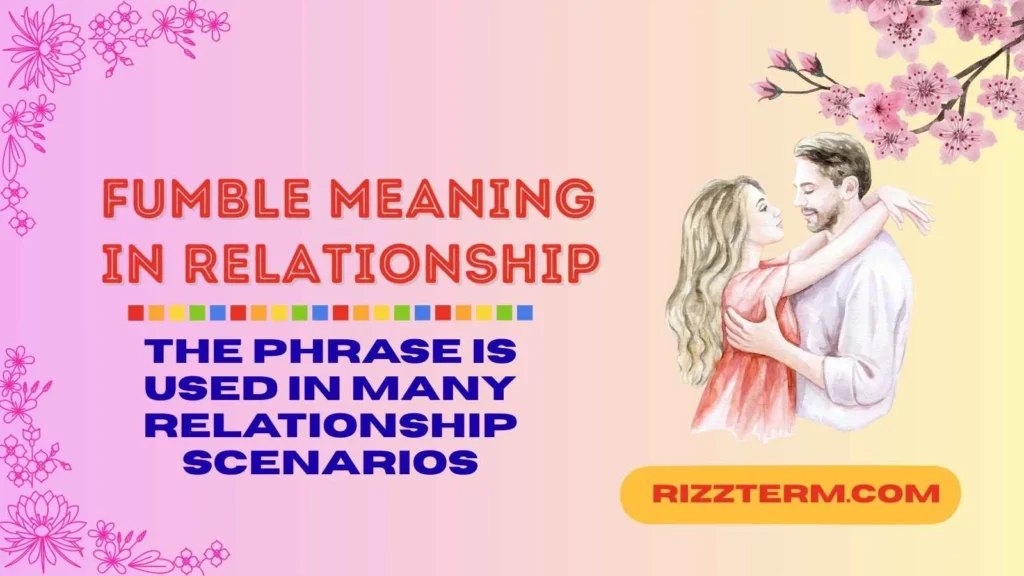 FUMBLE MEANING IN RELATIONSHIP

THE PHRASE IS USED IN MANY RELATIONSHIP SCENARIOS

RIZZTERM.COM